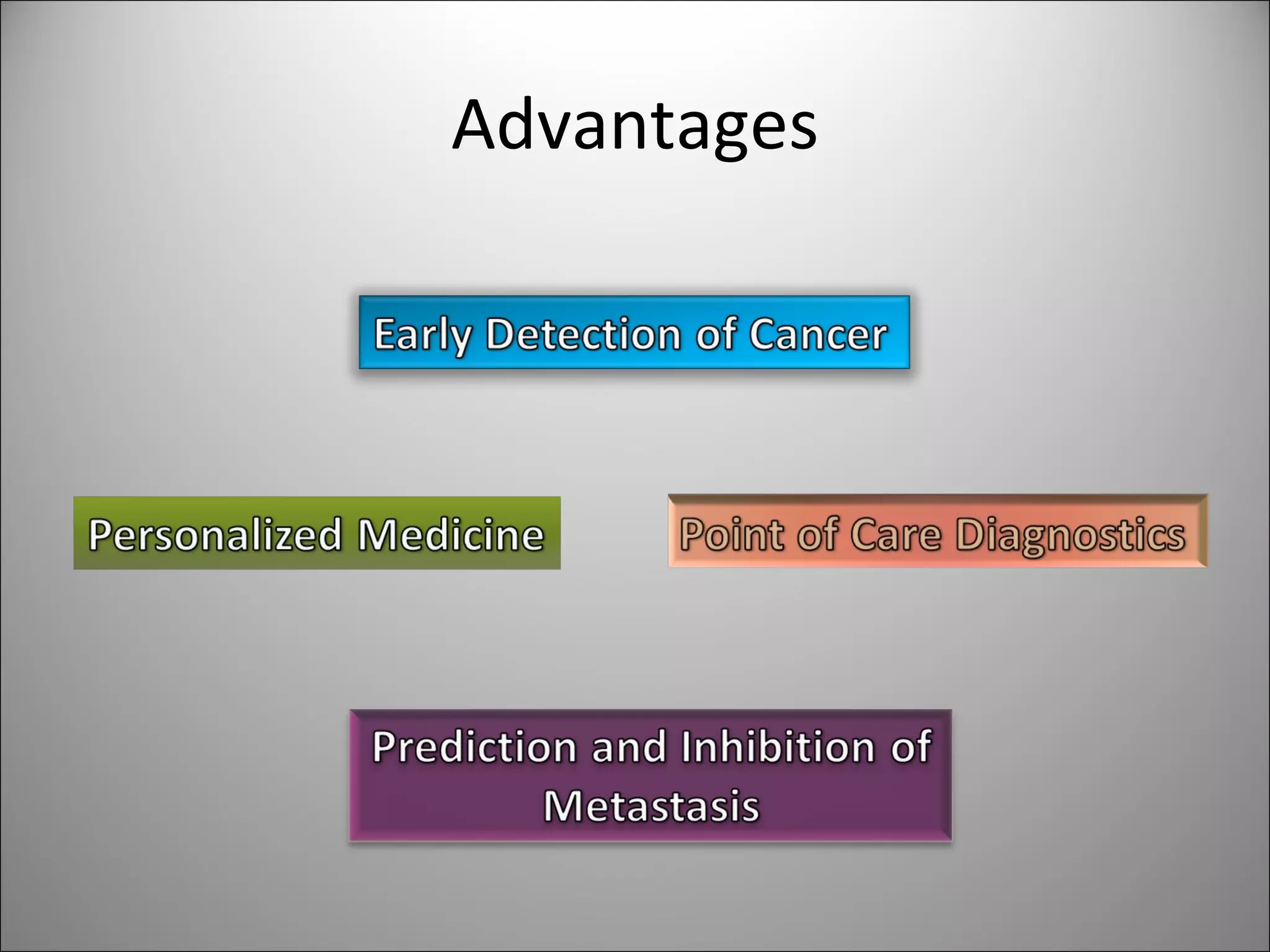 Advantages

Early Detection of Cancer

Personalized Medicine

Point of Care Diagnostics

Prediction and Inhibition of Metastasis